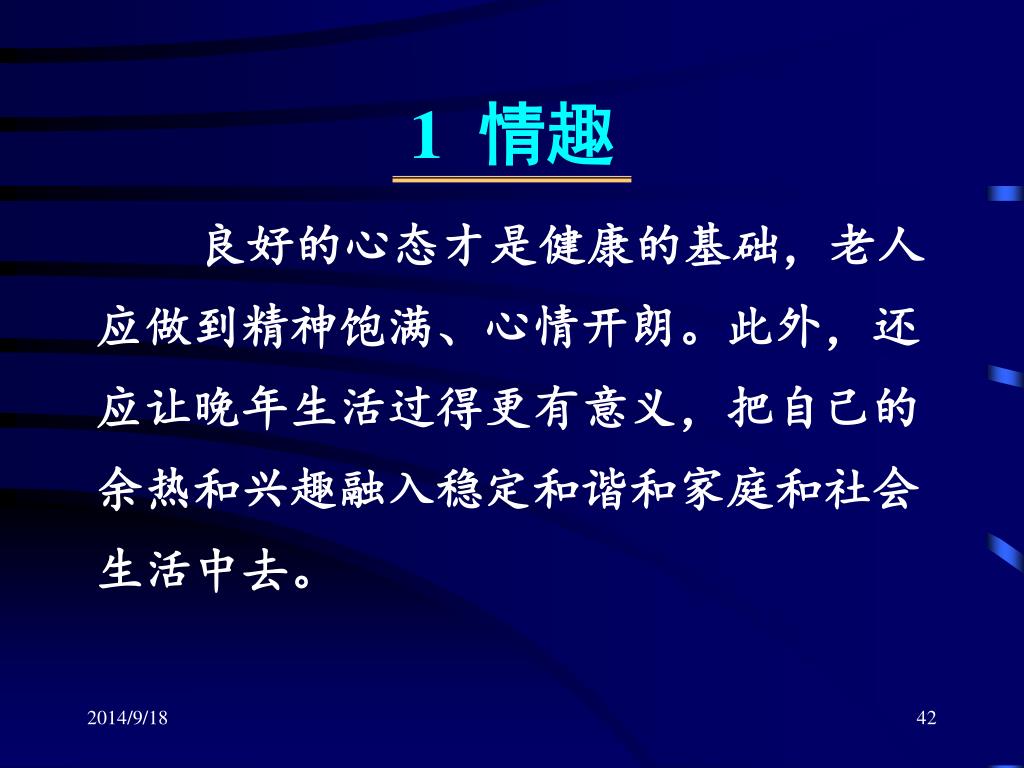 1 情趣

良好的心态才是健康的基础，老人应做到精神饱满、心情开朗。此外，还应让晚年生活过得更有意义，把自己的余热和兴趣融入稳定和谐和家庭和社会生活中去。

2014/9/18

42